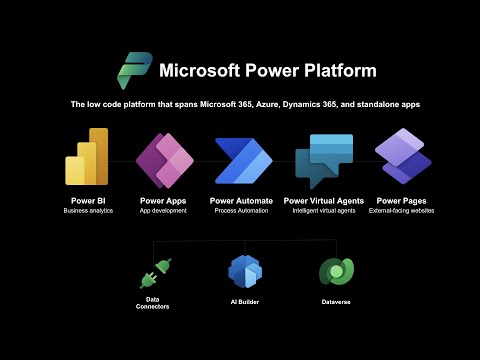 Microsoft Power Platform

The low code platform that spans Microsoft 365, Azure, Dynamics 365, and standalone apps

Power BI
Business analytics

Power Apps
App development

Power Automate
Process Automation

Power Virtual Agents
Intelligent virtual agents

Power Pages
External-facing websites

Data Connectors

AI Builder

Dataverse